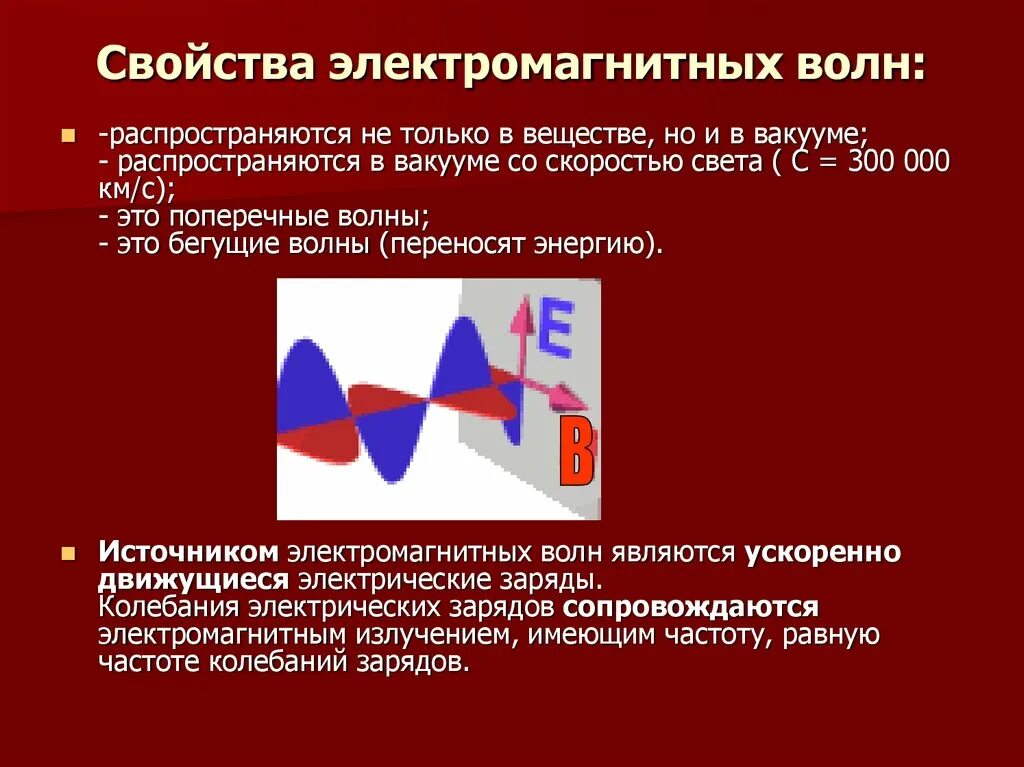 Свойства электромагнитных волн:

-распространяются не только в веществе, но и в вакууме;
- распространяются в вакууме со скоростью света ( С = 300 000 км/с);
- это поперечные волны;
- это бегущие волны (переносят энергию).

E

B

Источником электромагнитных волн являются ускоренно движущиеся электрические заряды.
Колебания электрических зарядов сопровождаются электромагнитным излучением, имеющим частоту, равную частоте колебаний зарядов.